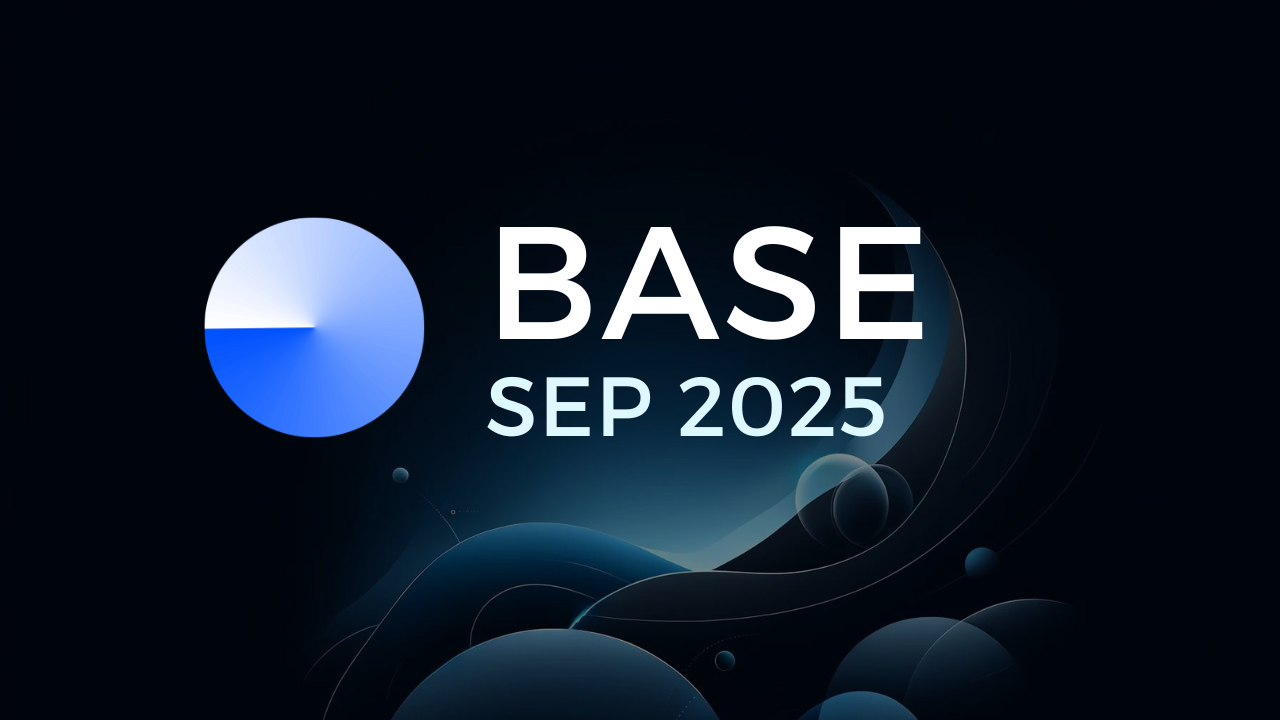 BASE
SEP 2025